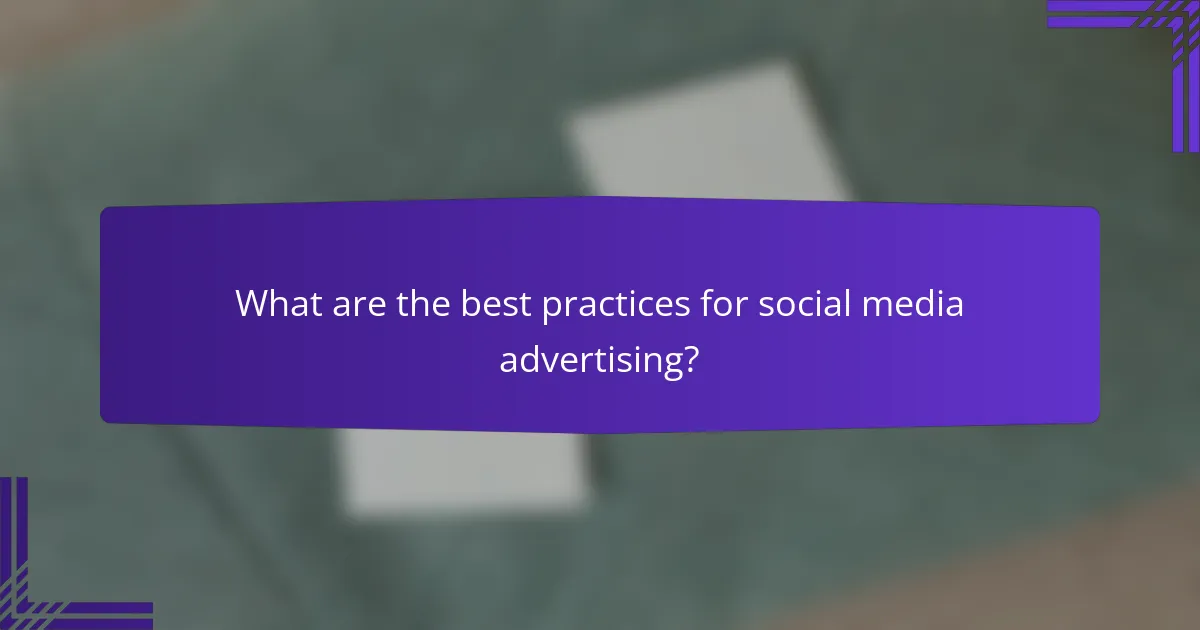 What are the best practices for social media advertising?